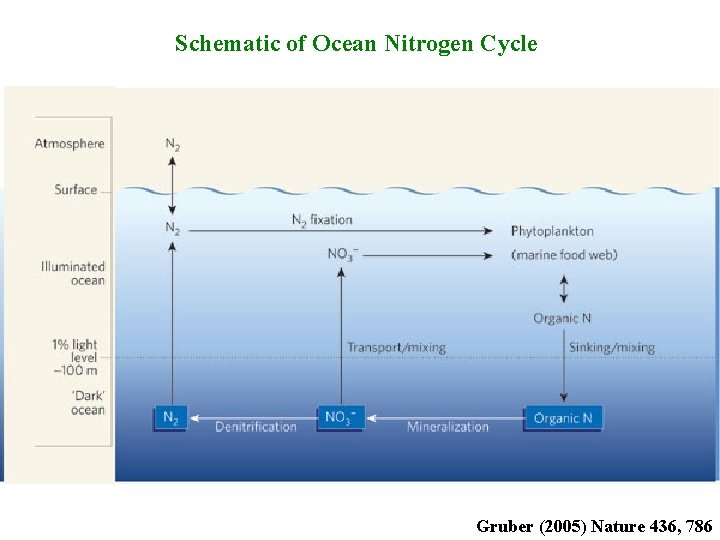 Schematic of Ocean Nitrogen Cycle

Atmosphere

Surface

Illuminated ocean

1% light level ~100 m

'Dark' ocean

$N_2$

$N_2$

$N_2$ fixation

Phytoplankton (marine food web)

$NO_3^-$

Organic N

Transport/mixing

Sinking/mixing

$N_2$

Denitrification

$NO_3^-$

Mineralization

Organic N

Gruber (2005) Nature 436, 786